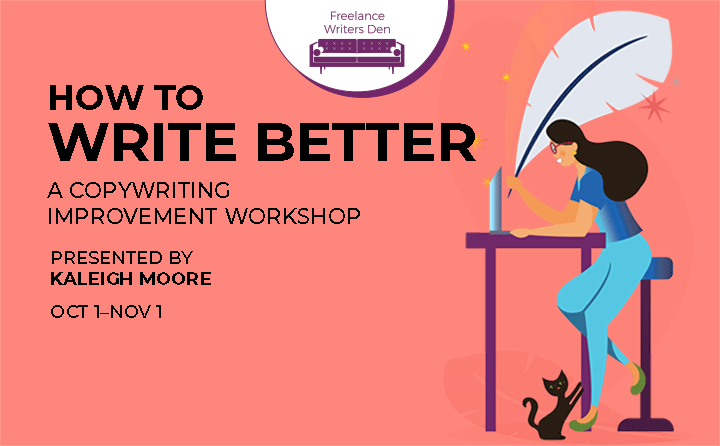 Freelance Writers Den

HOW TO WRITE BETTER

A COPYWRITING IMPROVEMENT WORKSHOP

PRESENTED BY KALEIGH MOORE

OCT 1–NOV 1